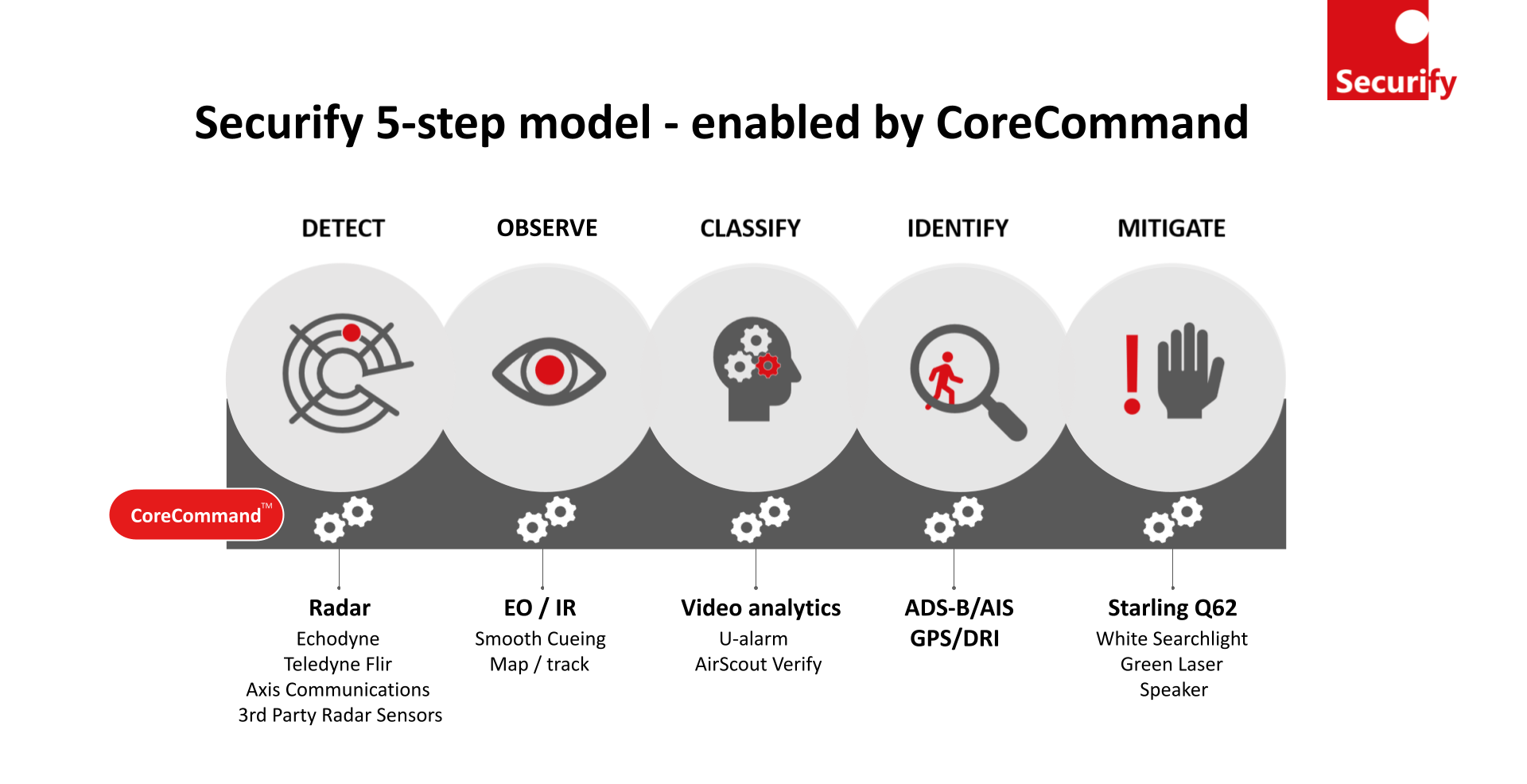 Securify

Securify 5-step model - enabled by CoreCommand

DETECT

OBSERVE

CLASSIFY

IDENTIFY

MITIGATE

CoreCommand™

Radar
Echodyne
Teledyne Flir
Axis Communications
3rd Party Radar Sensors

EO / IR
Smooth Cueing
Map / track

Video analytics
U-alarm
AirScout Verify

ADS-B/AIS
GPS/DRI

Starling Q62
White Searchlight
Green Laser
Speaker